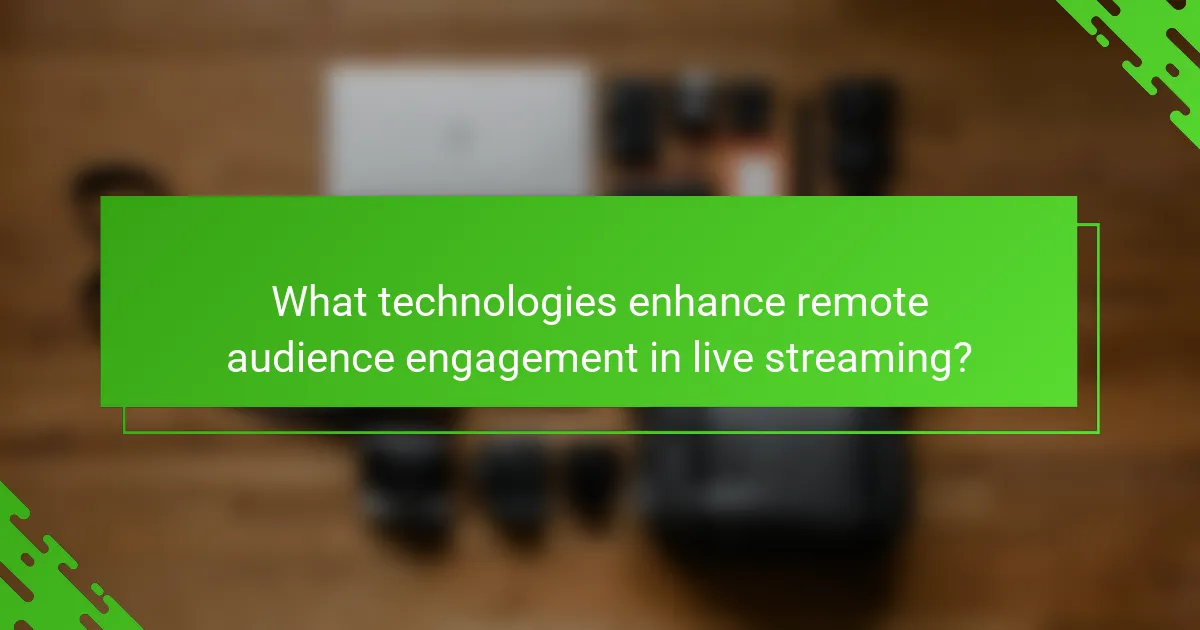 What technologies enhance remote audience engagement in live streaming?